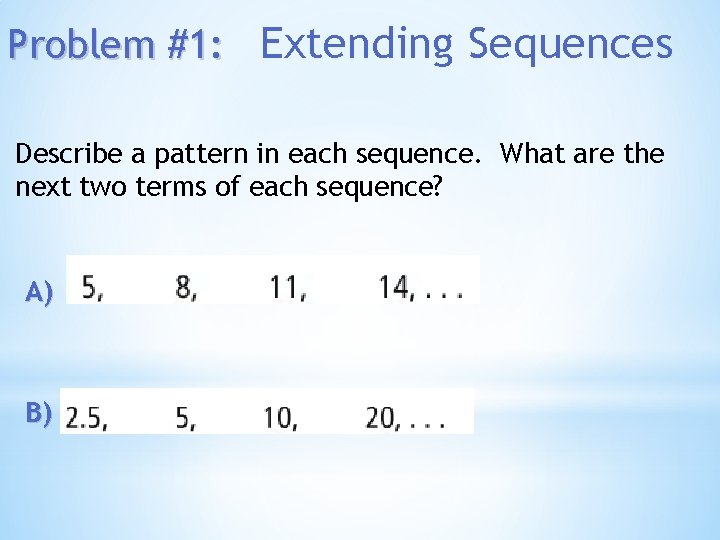 Problem #1: Extending Sequences

Describe a pattern in each sequence. What are the next two terms of each sequence?

A) 5, 8, 11, 14, . . .

B) 2.5, 5, 10, 20, . . .